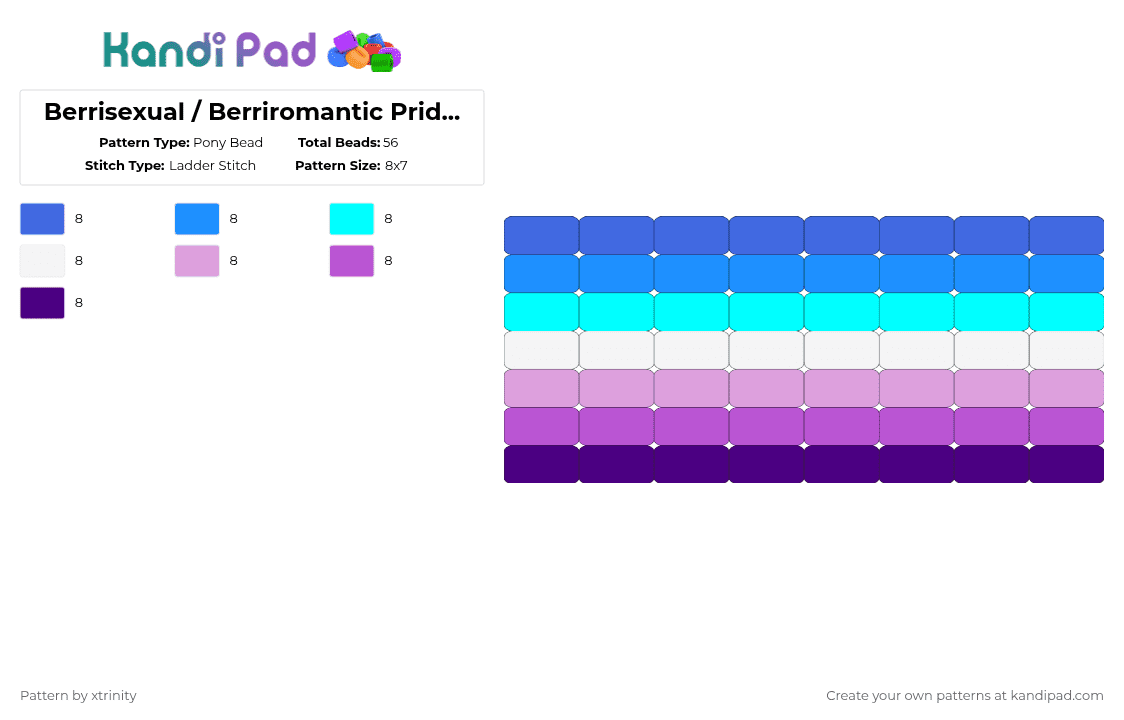 Kandi Pad

Berrisexual / Berriromantic Prid...

Pattern Type: Pony Bead
Total Beads: 56
Stitch Type: Ladder Stitch
Pattern Size: 8x7

8
8
8
8
8
8
8

Pattern by xtrinity

Create your own patterns at kandipad.com